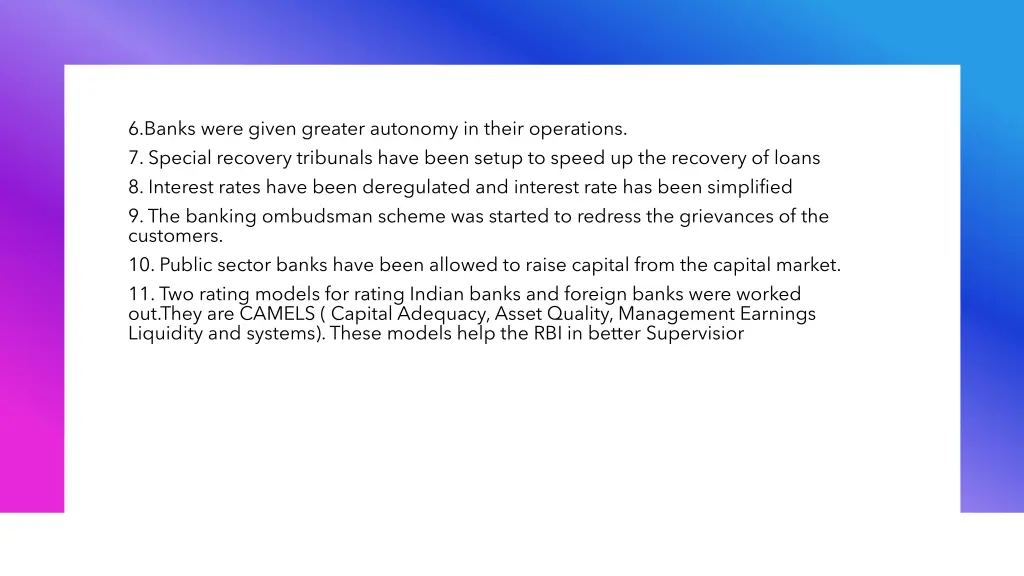 6.Banks were given greater autonomy in their operations.

7. Special recovery tribunals have been setup to speed up the recovery of loans

8. Interest rates have been deregulated and interest rate has been simplified

9. The banking ombudsman scheme was started to redress the grievances of the customers.

10. Public sector banks have been allowed to raise capital from the capital market.

11. Two rating models for rating Indian banks and foreign banks were worked out.They are CAMELS ( Capital Adequacy, Asset Quality, Management Earnings Liquidity and systems). These models help the RBI in better Supervisior